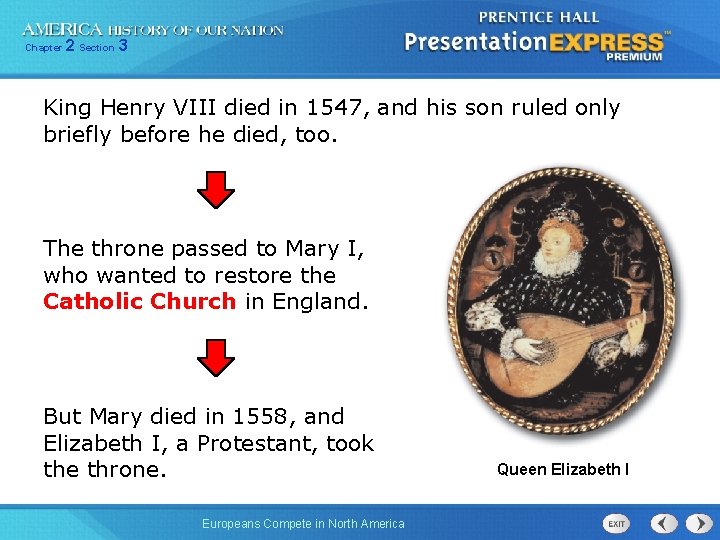 AMERICA HISTORY OF OUR NATION
Chapter 2 Section 3

PRENTICE HALL
PresentationEXPRESS™
PREMIUM

King Henry VIII died in 1547, and his son ruled only briefly before he died, too.

The throne passed to Mary I, who wanted to restore the Catholic Church in England.

But Mary died in 1558, and Elizabeth I, a Protestant, took the throne.

Queen Elizabeth I

Europeans Compete in North America

EXIT